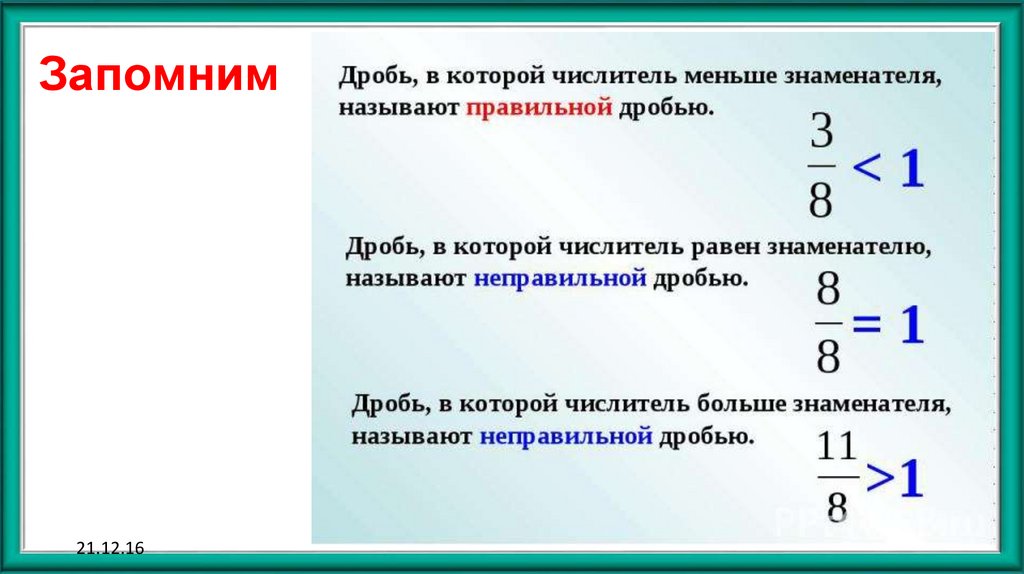 Запомним

Дробь, в которой числитель меньше знаменателя, называют правильной дробью.

$\frac{3}{8} < 1$

Дробь, в которой числитель равен знаменателю, называют неправильной дробью.

$\frac{8}{8} = 1$

Дробь, в которой числитель больше знаменателя, называют неправильной дробью.

$\frac{11}{8} > 1$

21.12.16